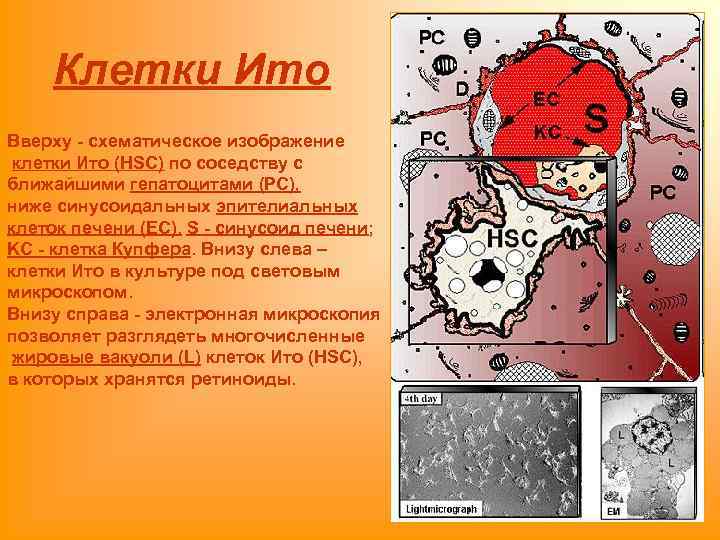 Клетки Ито

Вверху - схематическое изображение клетки Ито (HSC) по соседству с ближайшими гепатоцитами (PC), ниже синусоидальных эпителиальных клеток печени (EC). S - синусоид печени; KC - клетка Купфера. Внизу слева – клетки Ито в культуре под световым микроскопом.
Внизу справа - электронная микроскопия позволяет разглядеть многочисленные жировые вакуоли (L) клеток Ито (HSC), в которых хранятся ретиноиды.

PC
D
EC
KC
S
PC
PC
HSC

4th day
Lightmicrograph

L
L
EM